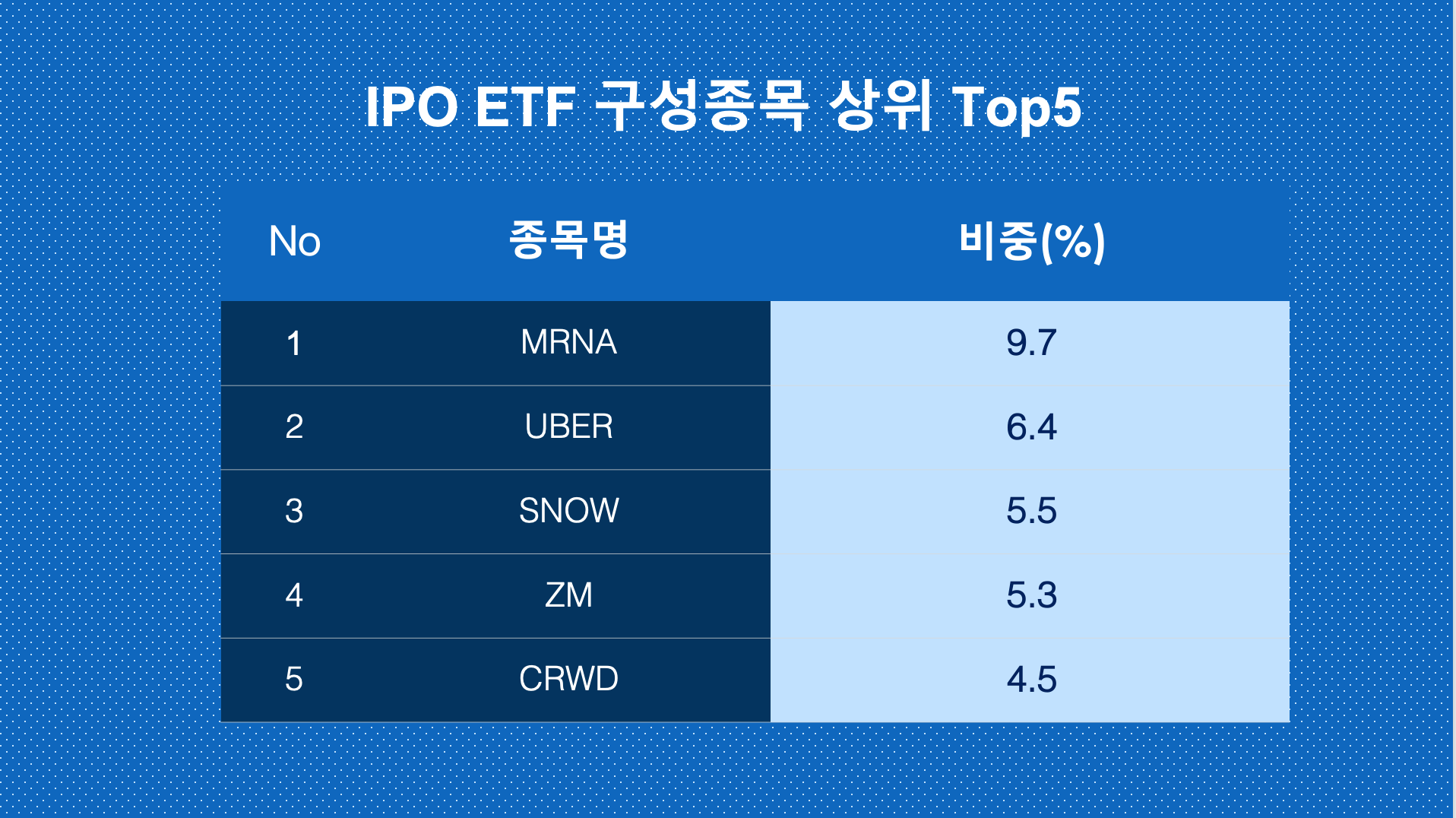 IPO ETF 구성종목 상위 Top5

| No | 종목명 | 비중(%) |
|---|---|---|
| 1 | MRNA | 9.7 |
| 2 | UBER | 6.4 |
| 3 | SNOW | 5.5 |
| 4 | ZM | 5.3 |
| 5 | CRWD | 4.5 |